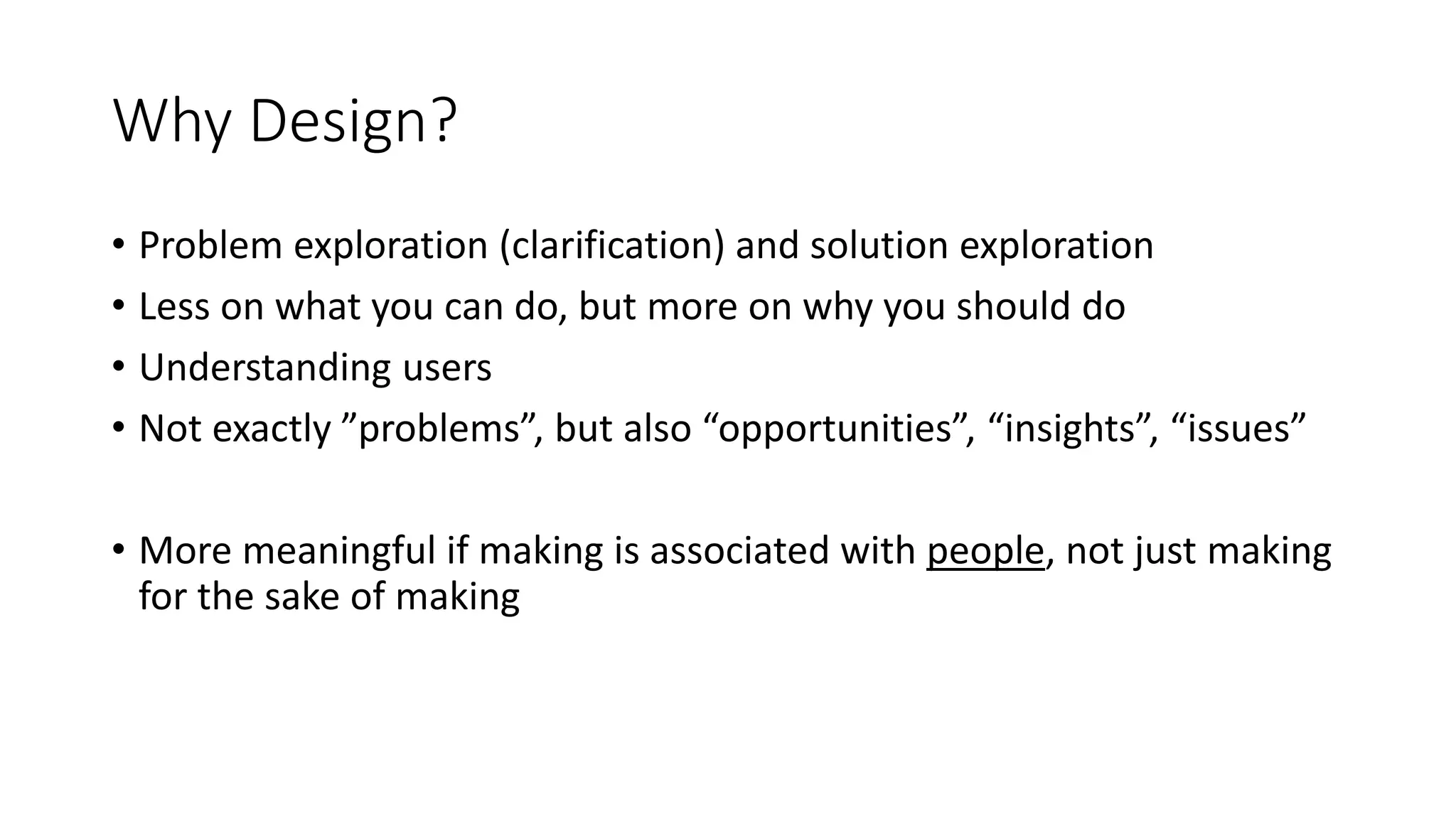 Why Design?

• Problem exploration (clarification) and solution exploration
• Less on what you can do, but more on why you should do
• Understanding users
• Not exactly ”problems”, but also “opportunities”, “insights”, “issues”

• More meaningful if making is associated with people, not just making for the sake of making